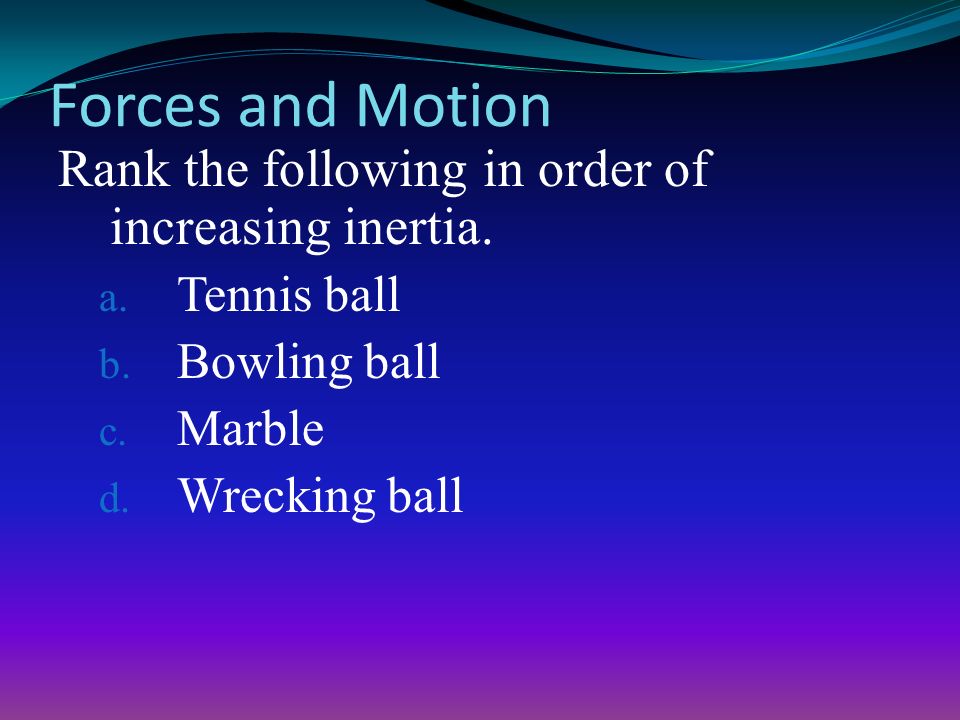 Forces and Motion

Rank the following in order of increasing inertia.

a. Tennis ball
b. Bowling ball
c. Marble
d. Wrecking ball